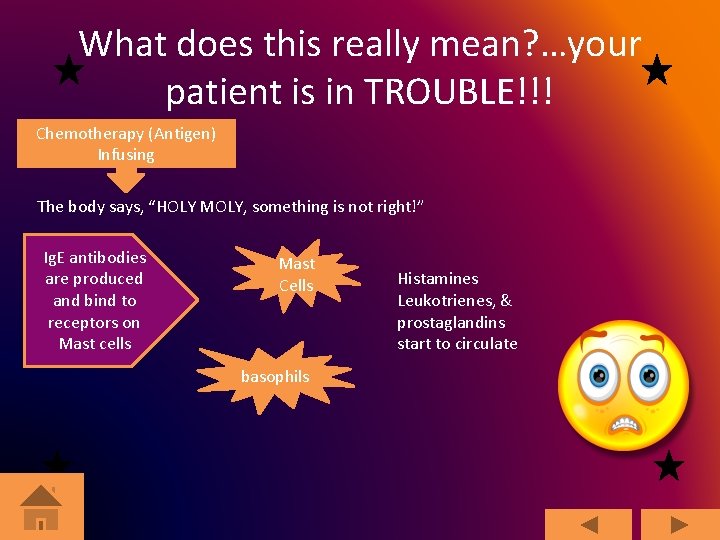 What does this really mean?…your patient is in TROUBLE!!!

Chemotherapy (Antigen) Infusing

The body says, “HOLY MOLY, something is not right!”

IgE antibodies are produced and bind to receptors on Mast cells

Mast Cells

basophils

Histamines Leukotrienes, & prostaglandins start to circulate